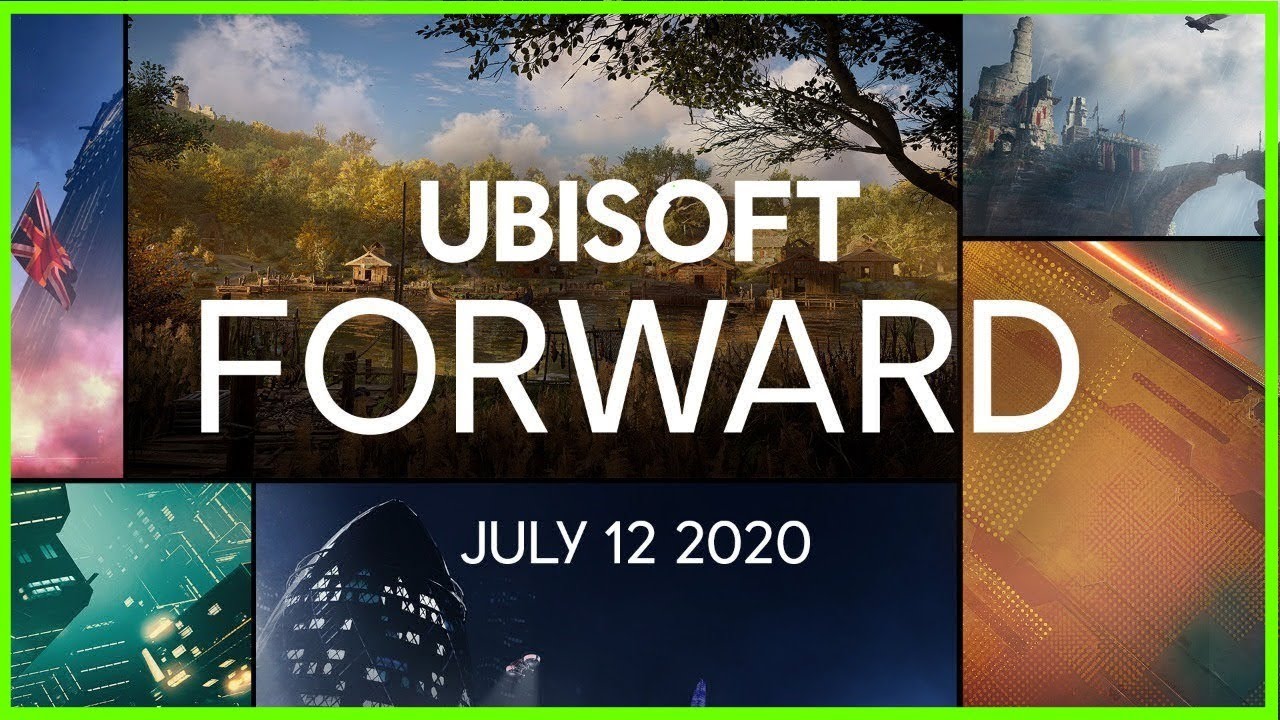 UBISOFT
FORWARD

JULY 12 2020